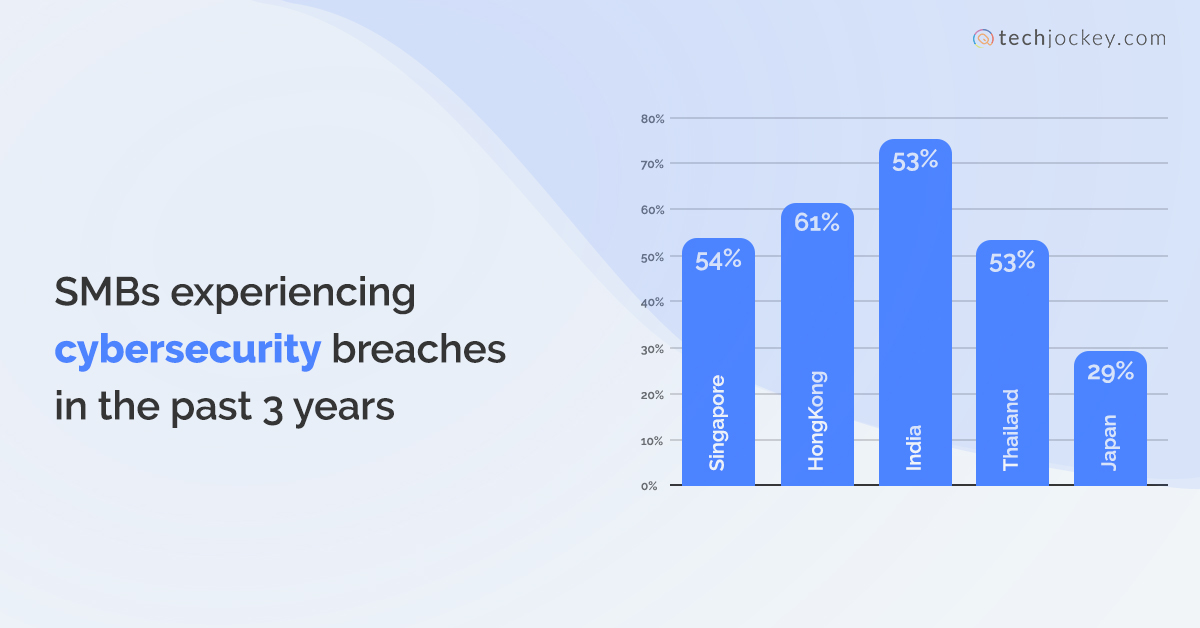 techjockey.com

SMBs experiencing cybersecurity breaches in the past 3 years

80%
70%
60%
50%
40%
30%
20%
10%
0%

54%
Singapore

61%
HongKong

53%
India

53%
Thailand

29%
Japan